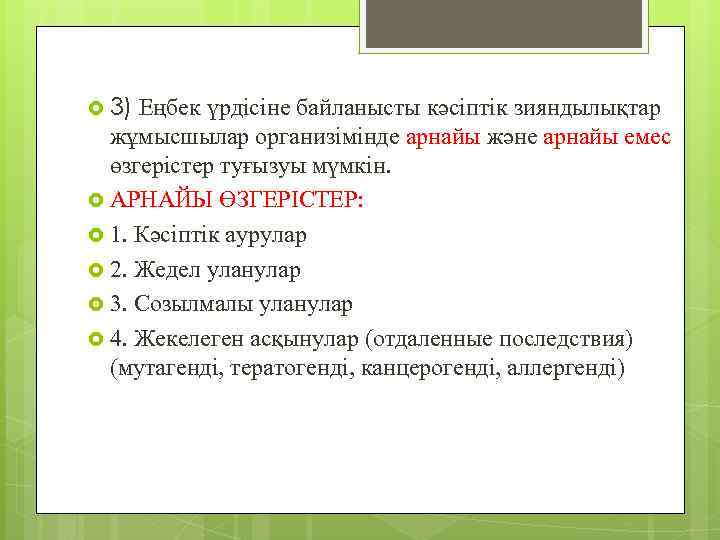 3) Еңбек үрдісіне байланысты кәсіптік зияндылықтар жұмысшылар организімінде арнайы және арнайы емес өзгерістер туғызуы мүмкін.

АРНАЙЫ ӨЗГЕРІСТЕР:

1. Кәсіптік аурулар

2. Жедел уланулар

3. Созылмалы уланулар

4. Жекелеген асқынулар (отдаленные последствия) (мутагенді, тератогенді, канцерогенді, аллергенді)